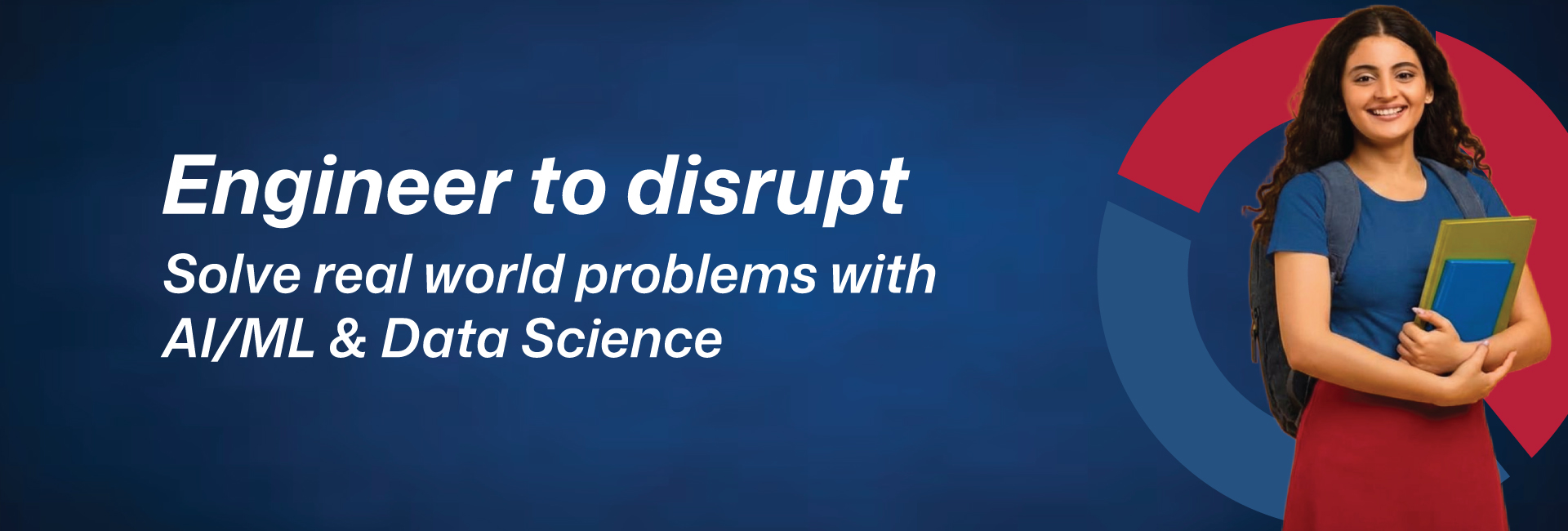 Engineer to disrupt

Solve real world problems with AI/ML & Data Science